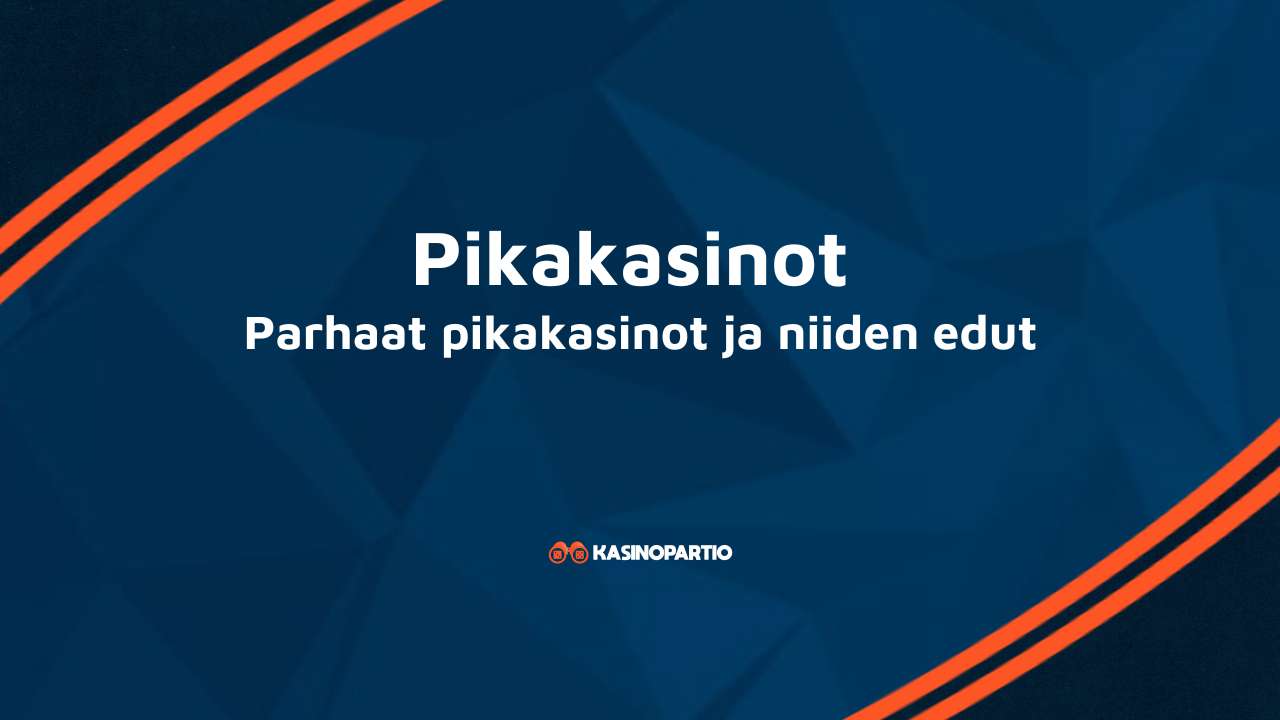 Pikakasinot
Parhaat pikakasinot ja niiden edut

KASINOPARTIO